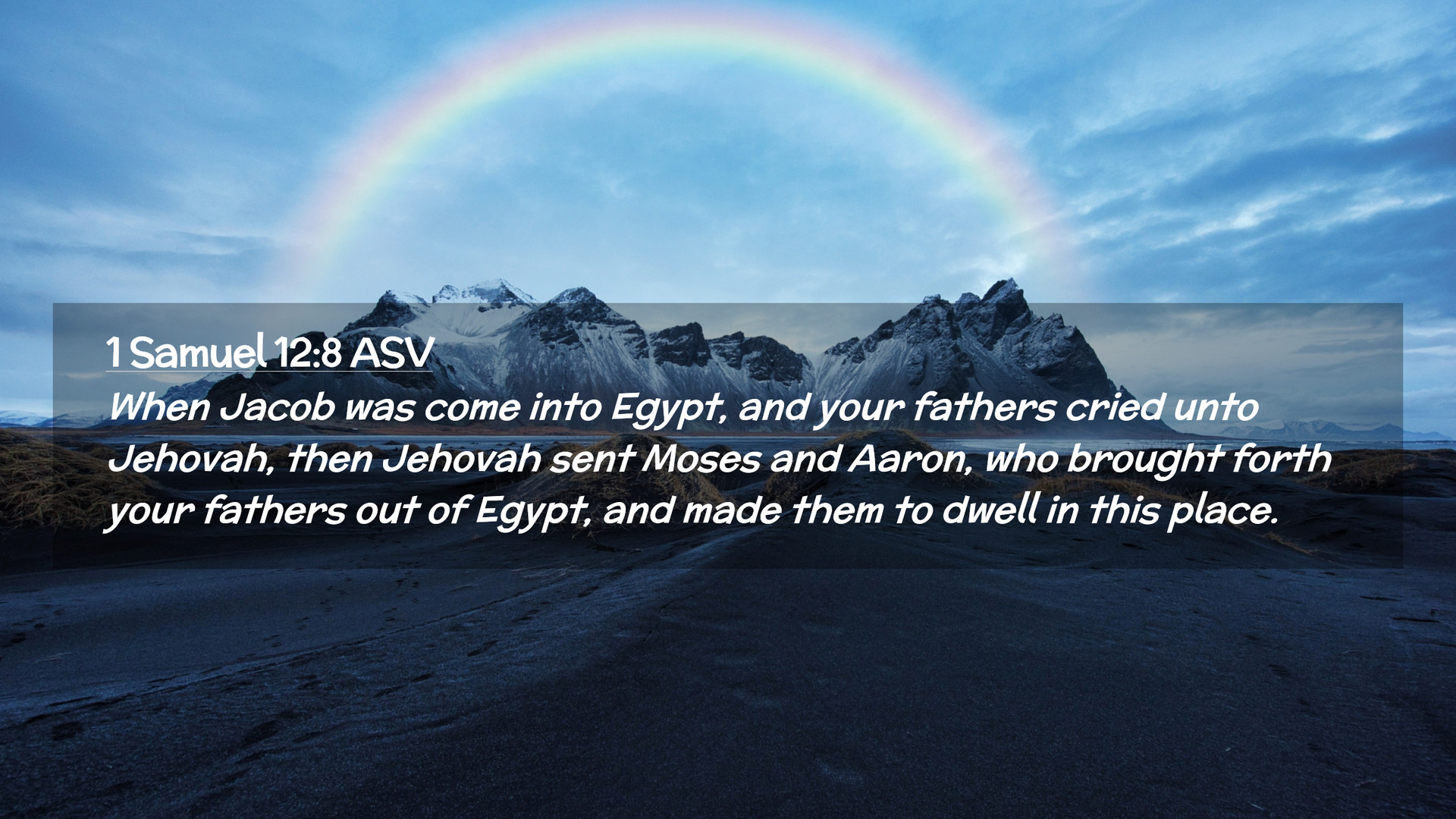 1 Samuel 12:8 ASV

When Jacob was come into Egypt, and your fathers cried unto Jehovah, then Jehovah sent Moses and Aaron, who brought forth your fathers out of Egypt, and made them to dwell in this place.